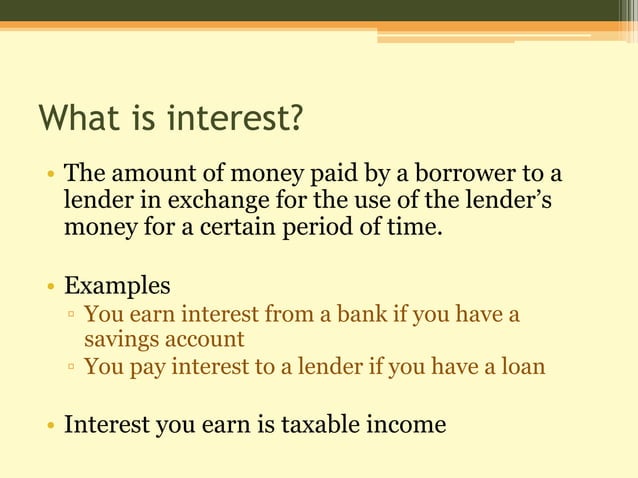 What is interest?

• The amount of money paid by a borrower to a lender in exchange for the use of the lender's money for a certain period of time.

• Examples
▫ You earn interest from a bank if you have a savings account
▫ You pay interest to a lender if you have a loan

• Interest you earn is taxable income